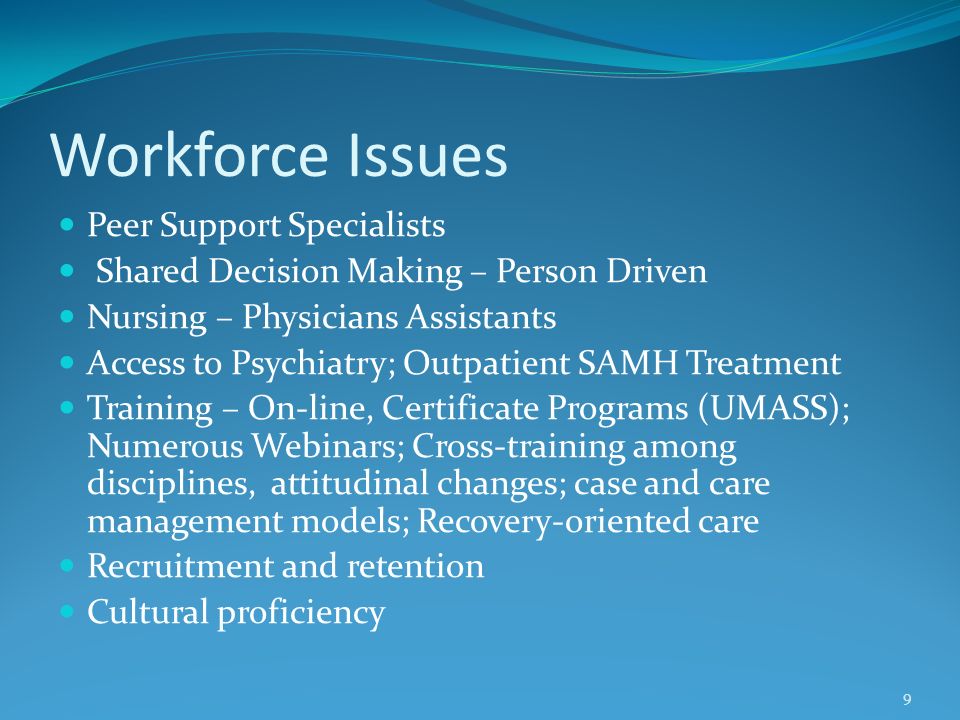 Workforce Issues

- Peer Support Specialists
- Shared Decision Making – Person Driven
- Nursing – Physicians Assistants
- Access to Psychiatry; Outpatient SAMH Treatment
- Training – On-line, Certificate Programs (UMASS); Numerous Webinars; Cross-training among disciplines, attitudinal changes; case and care management models; Recovery-oriented care
- Recruitment and retention
- Cultural proficiency

9